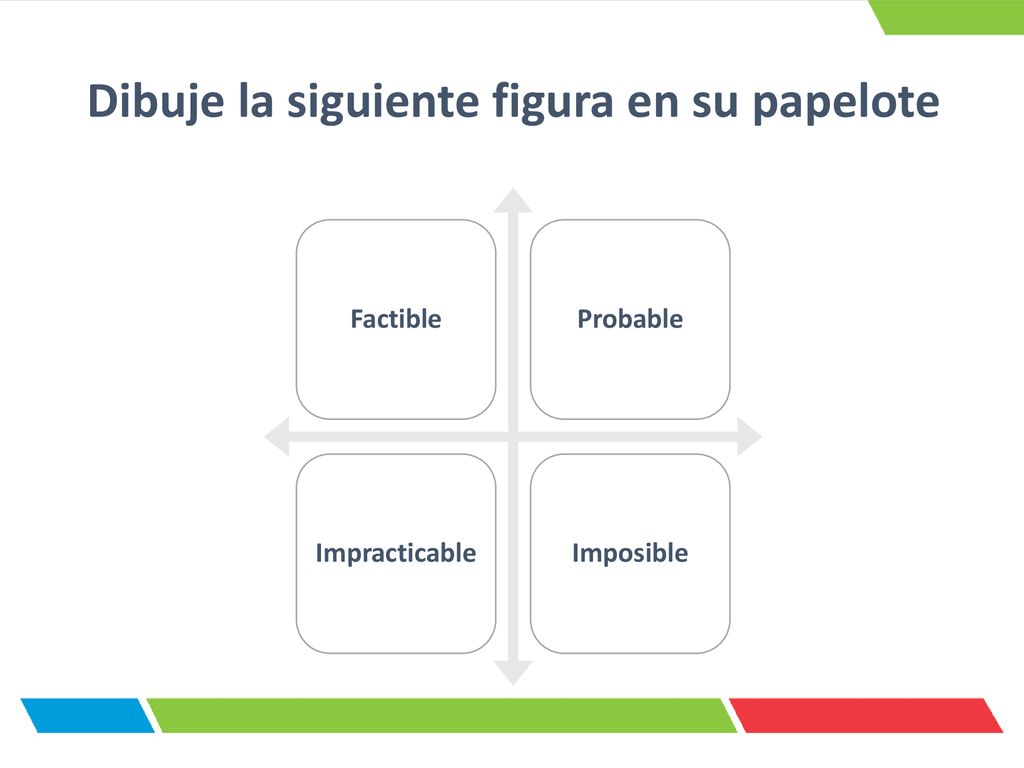 Dibuje la siguiente figura en su papelote

Factible

Probable

Impracticable

Imposible